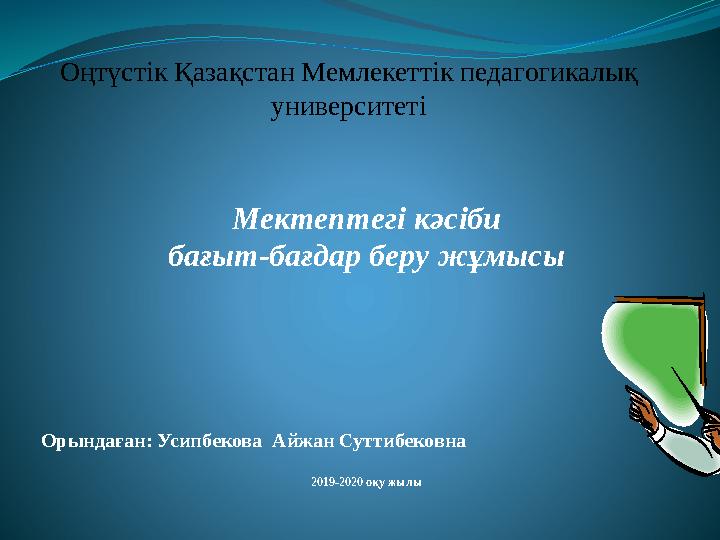 Оңтүстік Қазақстан Мемлекеттік педагогикалық университеті

Мектептегі кәсіби бағыт-бағдар беру жұмысы

Орындаған: Усипбекова Айжан Суттибековна

2019-2020 оқу жылы